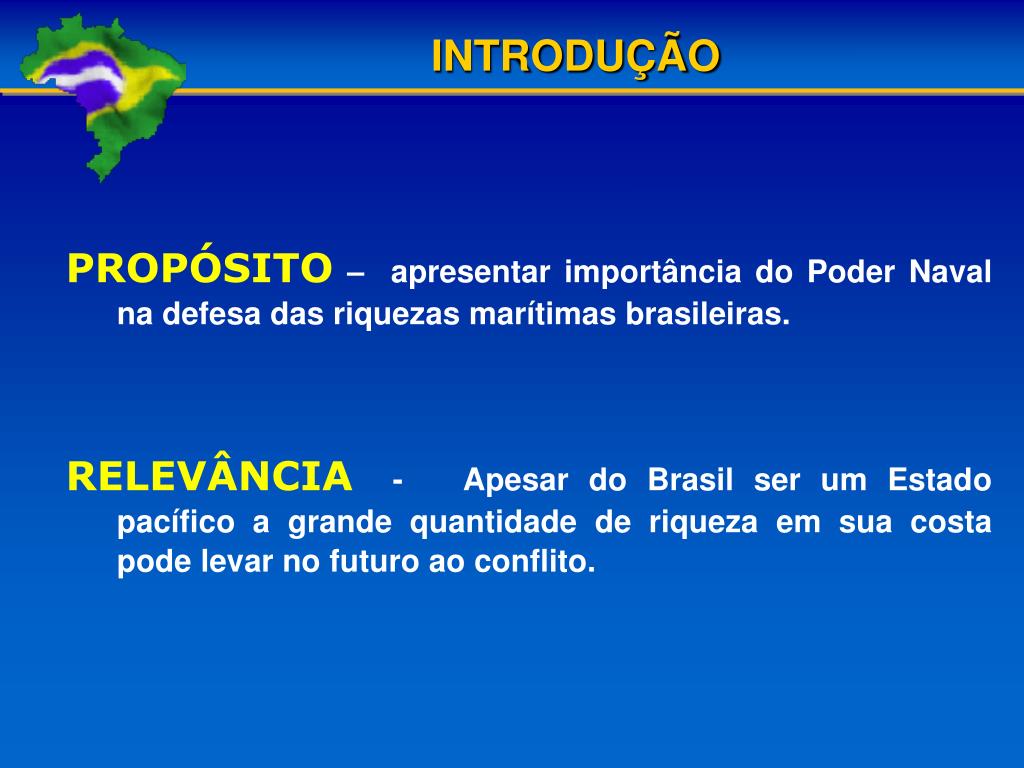 INTRODUÇÃO

PROPÓSITO – apresentar importância do Poder Naval na defesa das riquezas marítimas brasileiras.

RELEVÂNCIA - Apesar do Brasil ser um Estado pacífico a grande quantidade de riqueza em sua costa pode levar no futuro ao conflito.